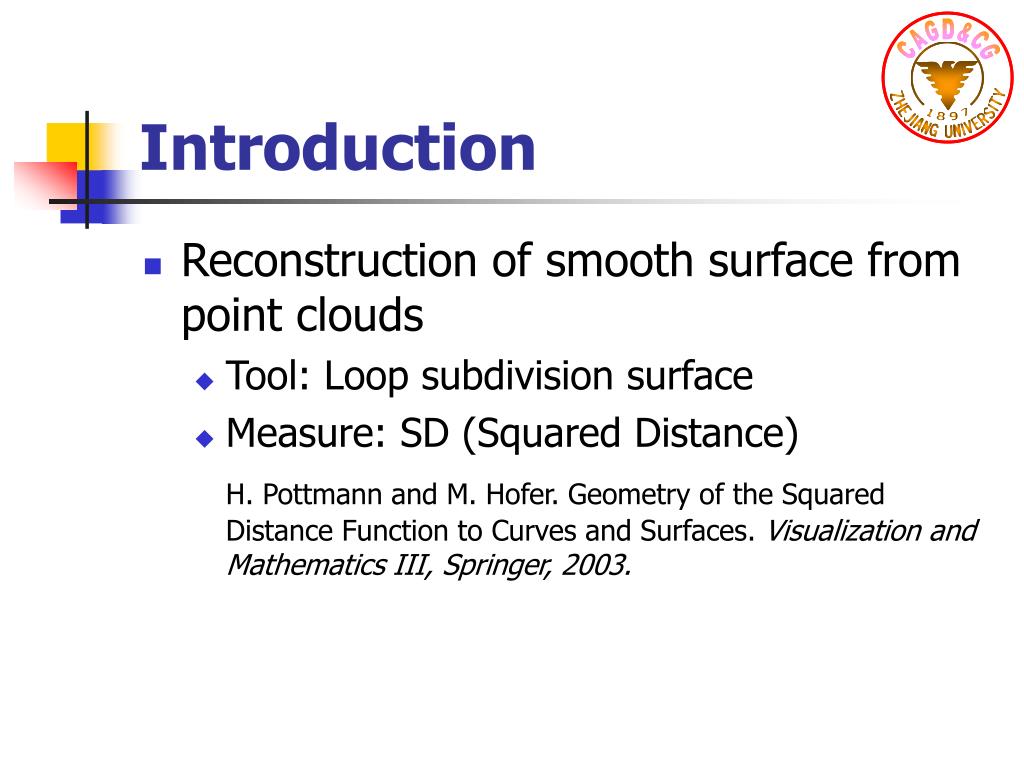 CAGD&CG
1897
ZHEJIANG UNIVERSITY

Introduction

Reconstruction of smooth surface from point clouds

Tool: Loop subdivision surface

Measure: SD (Squared Distance)

H. Pottmann and M. Hofer. Geometry of the Squared Distance Function to Curves and Surfaces. Visualization and Mathematics III, Springer, 2003.